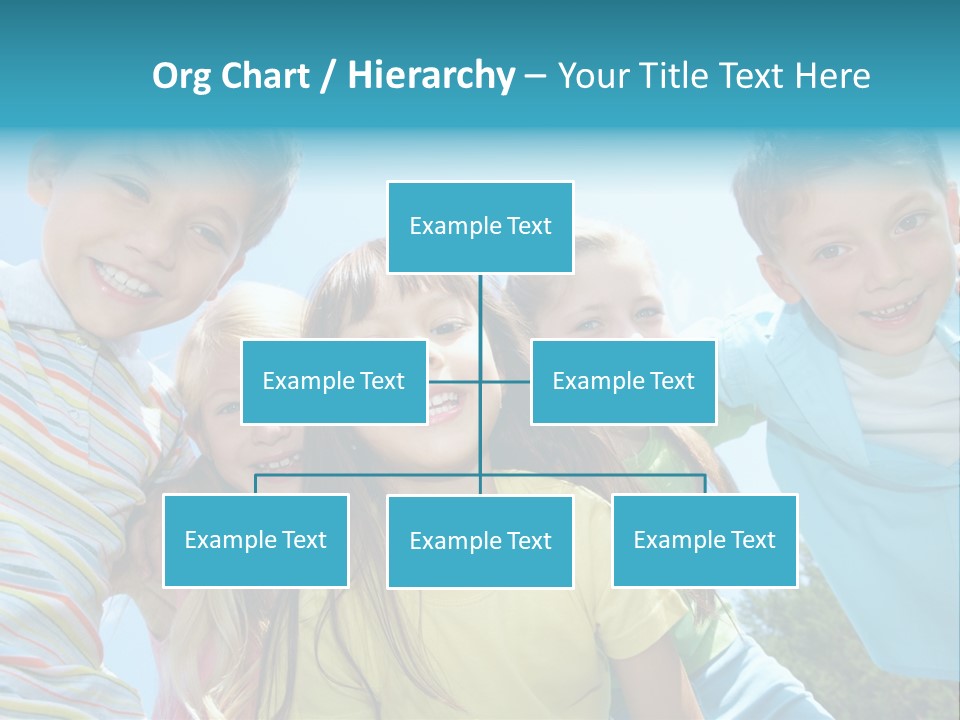 Org Chart / Hierarchy – Your Title Text Here

Example Text

Example Text

Example Text

Example Text

Example Text

Example Text